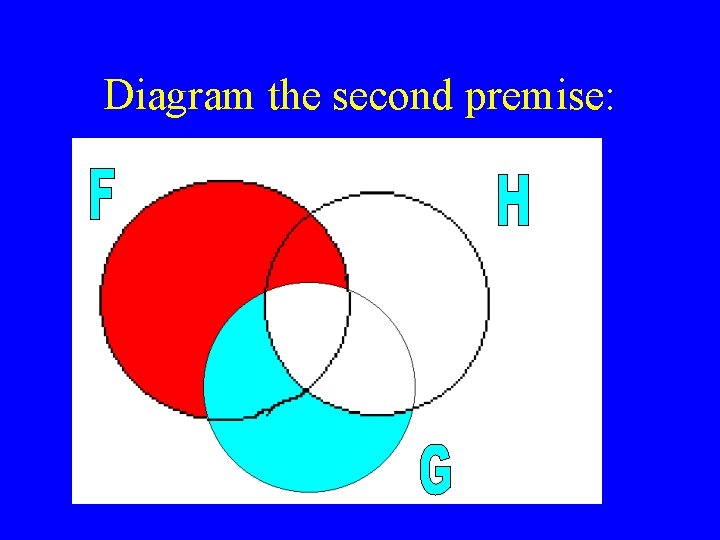 Diagram the second premise:

F

H

G